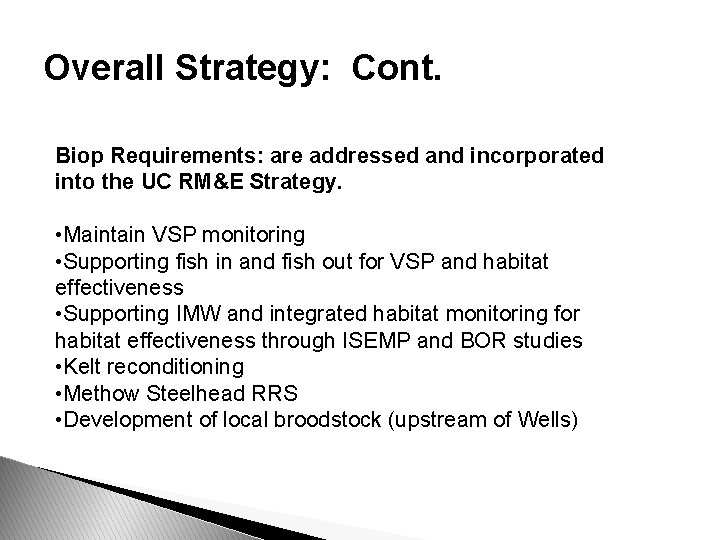 Overall Strategy: Cont.

Biop Requirements: are addressed and incorporated into the UC RM&E Strategy.

•Maintain VSP monitoring
•Supporting fish in and fish out for VSP and habitat effectiveness
•Supporting IMW and integrated habitat monitoring for habitat effectiveness through ISEMP and BOR studies
•Kelt reconditioning
•Methow Steelhead RRS
•Development of local broodstock (upstream of Wells)